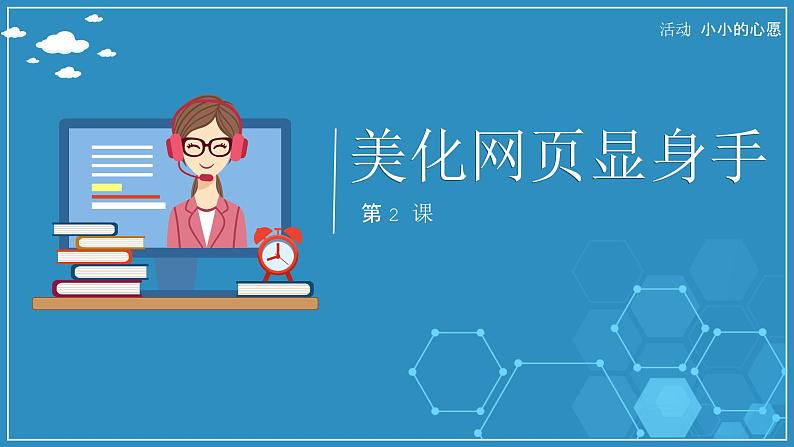 活动 小小的心愿

美化网页显身手

第 2 课